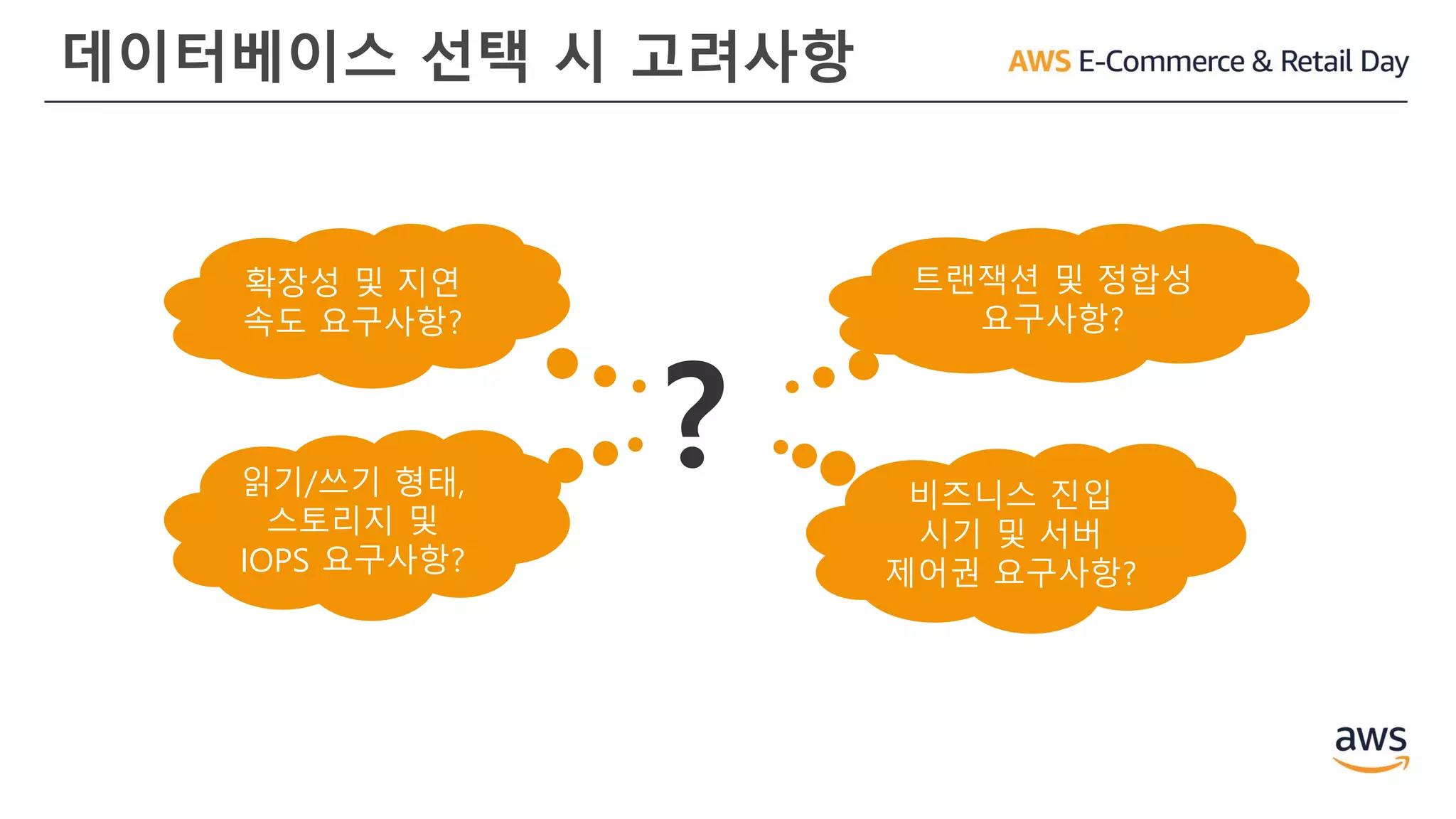 데이터베이스 선택 시 고려사항

AWS E-Commerce & Retail Day

확장성 및 지연 속도 요구사항?

트랜잭션 및 정합성 요구사항?

?

읽기/쓰기 형태, 스토리지 및 IOPS 요구사항?

비즈니스 진입 시기 및 서버 제어권 요구사항?

aws